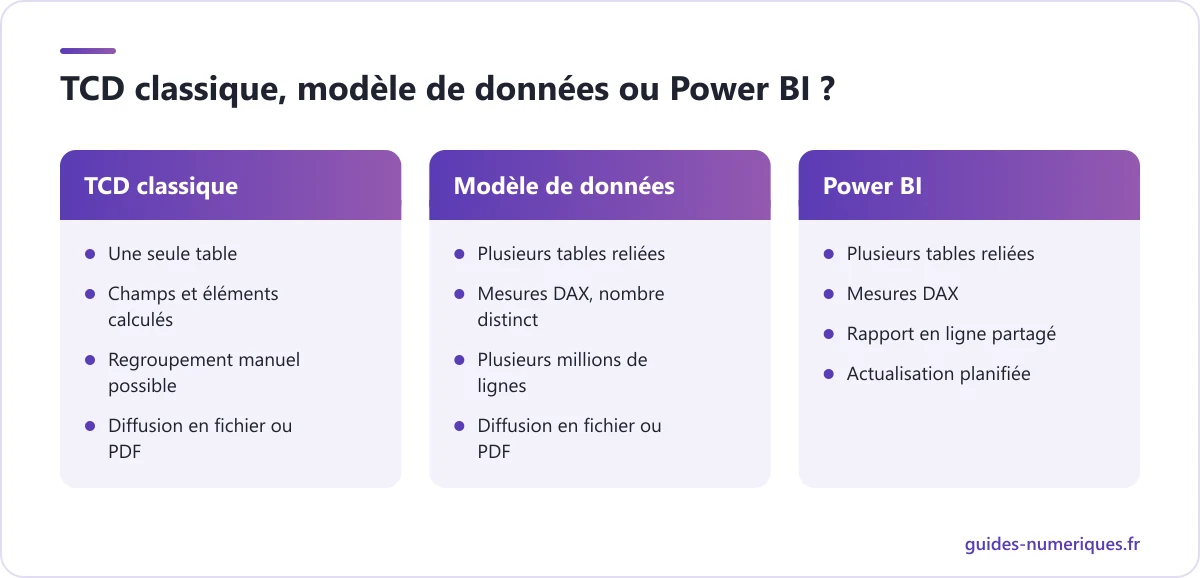 TCD classique, modèle de données ou Power BI ?

TCD classique

- Une seule table
- Champs et éléments calculés
- Regroupement manuel possible
- Diffusion en fichier ou PDF

Modèle de données

- Plusieurs tables reliées
- Mesures DAX, nombre distinct
- Plusieurs millions de lignes
- Diffusion en fichier ou PDF

Power BI

- Plusieurs tables reliées
- Mesures DAX
- Rapport en ligne partagé
- Actualisation planifiée

guides-numeriques.fr